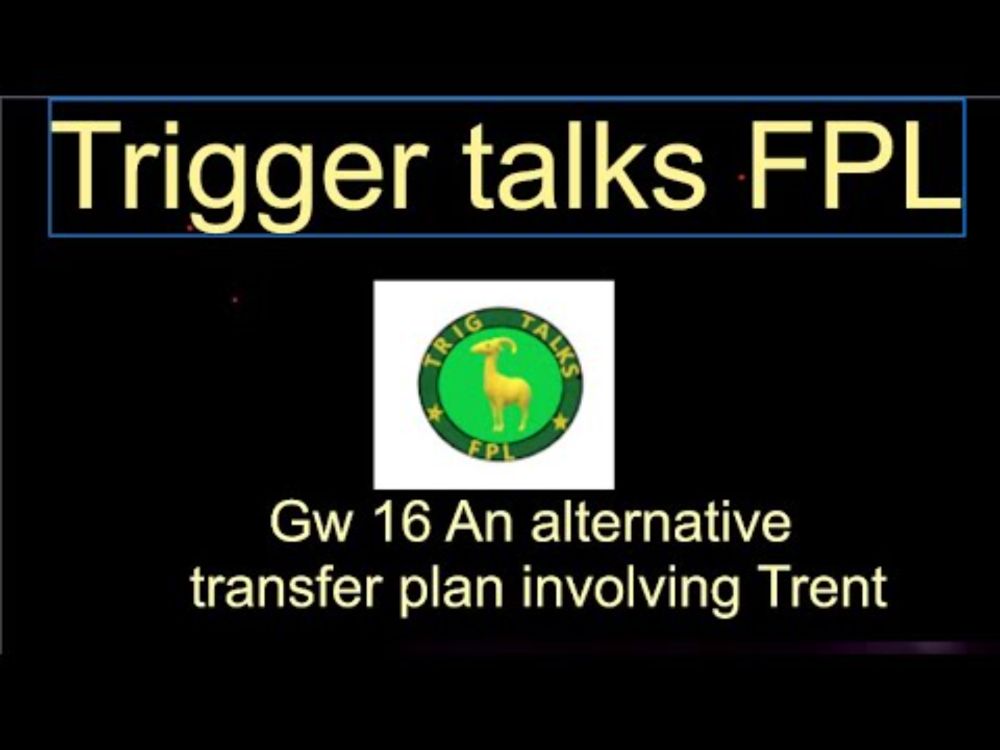 Trigger talks FPL

TRIG TALKS
FPL

Gw 16 An alternative transfer plan involving Trent